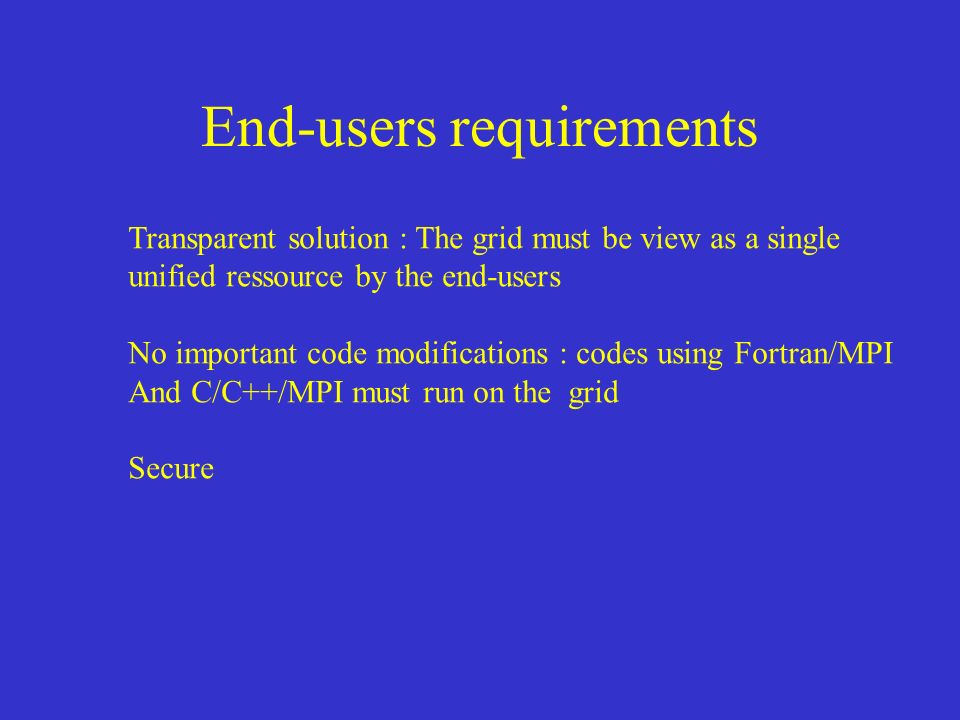 End-users requirements

Transparent solution : The grid must be view as a single unified ressource by the end-users

No important code modifications : codes using Fortran/MPI And C/C++/MPI must run on the grid

Secure